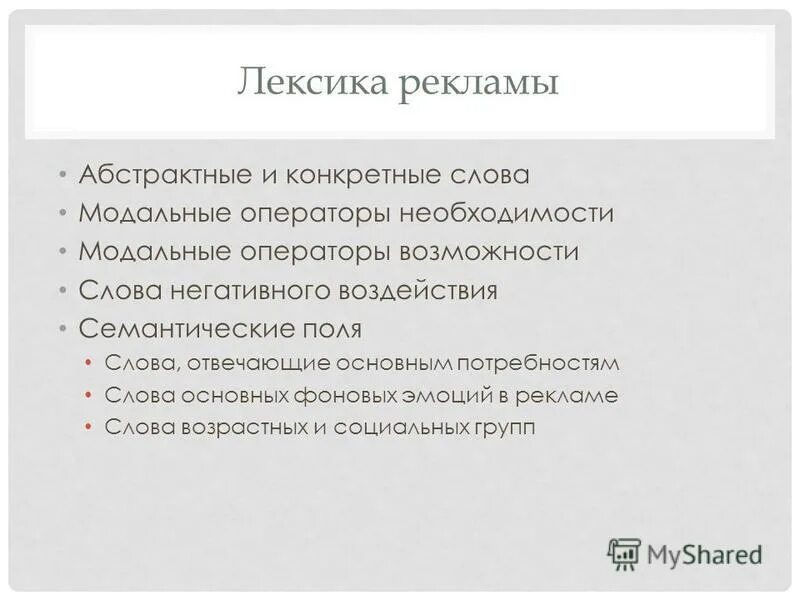 Лексика рекламы

• Абстрактные и конкретные слова
• Модальные операторы необходимости
• Модальные операторы возможности
• Слова негативного воздействия
• Семантические поля
  • Слова, отвечающие основным потребностям
  • Слова основных фоновых эмоций в рекламе
  • Слова возрастных и социальных групп

MyShared